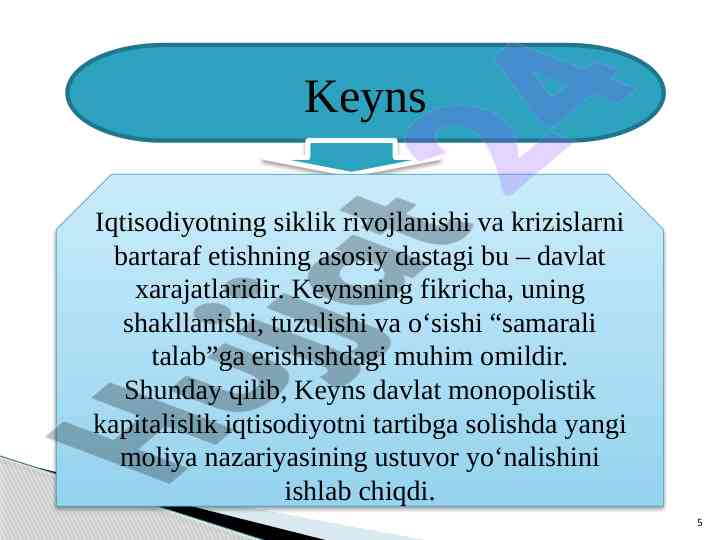 Keyns

Iqtisodiyotning siklik rivojlanishi va krizislarni bartaraf etishning asosiy dastagi bu – davlat xarajatlaridir. Keynsning fikricha, uning shakllanishi, tuzulishi va o‘sishi “samarali talab”ga erishishdagi muhim omildir. Shunday qilib, Keyns davlat monopolistik kapitalislik iqtisodiyotni tartibga solishda yangi moliya nazariyasining ustuvor yo‘nalishini ishlab chiqdi.

Hujjat24

5